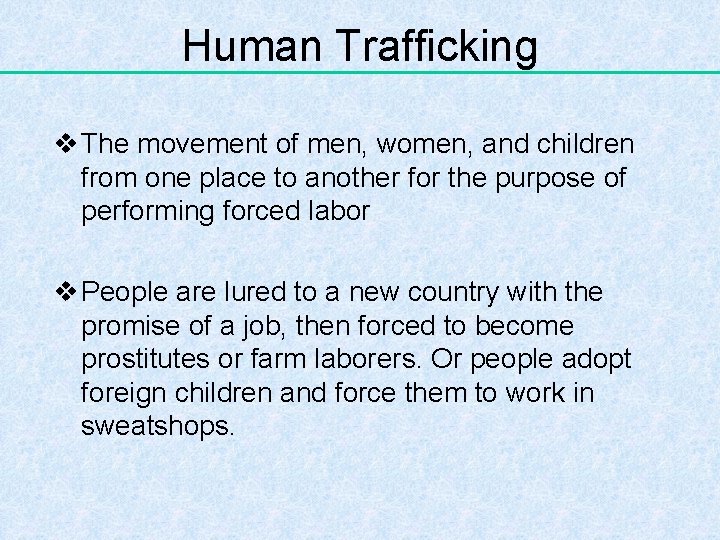 Human Trafficking

❖ The movement of men, women, and children from one place to another for the purpose of performing forced labor

❖ People are lured to a new country with the promise of a job, then forced to become prostitutes or farm laborers. Or people adopt foreign children and force them to work in sweatshops.